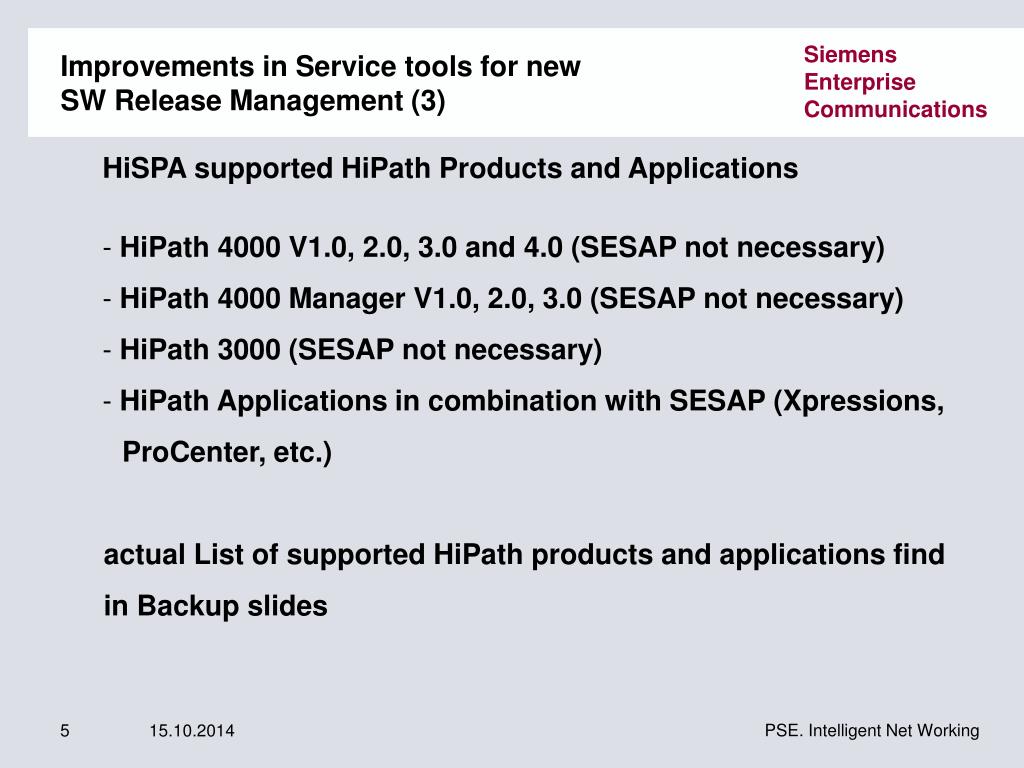 Improvements in Service tools for new SW Release Management (3)

Siemens Enterprise Communications

HiSPA supported HiPath Products and Applications

- HiPath 4000 V1.0, 2.0, 3.0 and 4.0 (SESAP not necessary)
- HiPath 4000 Manager V1.0, 2.0, 3.0 (SESAP not necessary)
- HiPath 3000 (SESAP not necessary)
- HiPath Applications in combination with SESAP (Xpressions, ProCenter, etc.)

actual List of supported HiPath products and applications find in Backup slides

5
15.10.2014
PSE. Intelligent Net Working